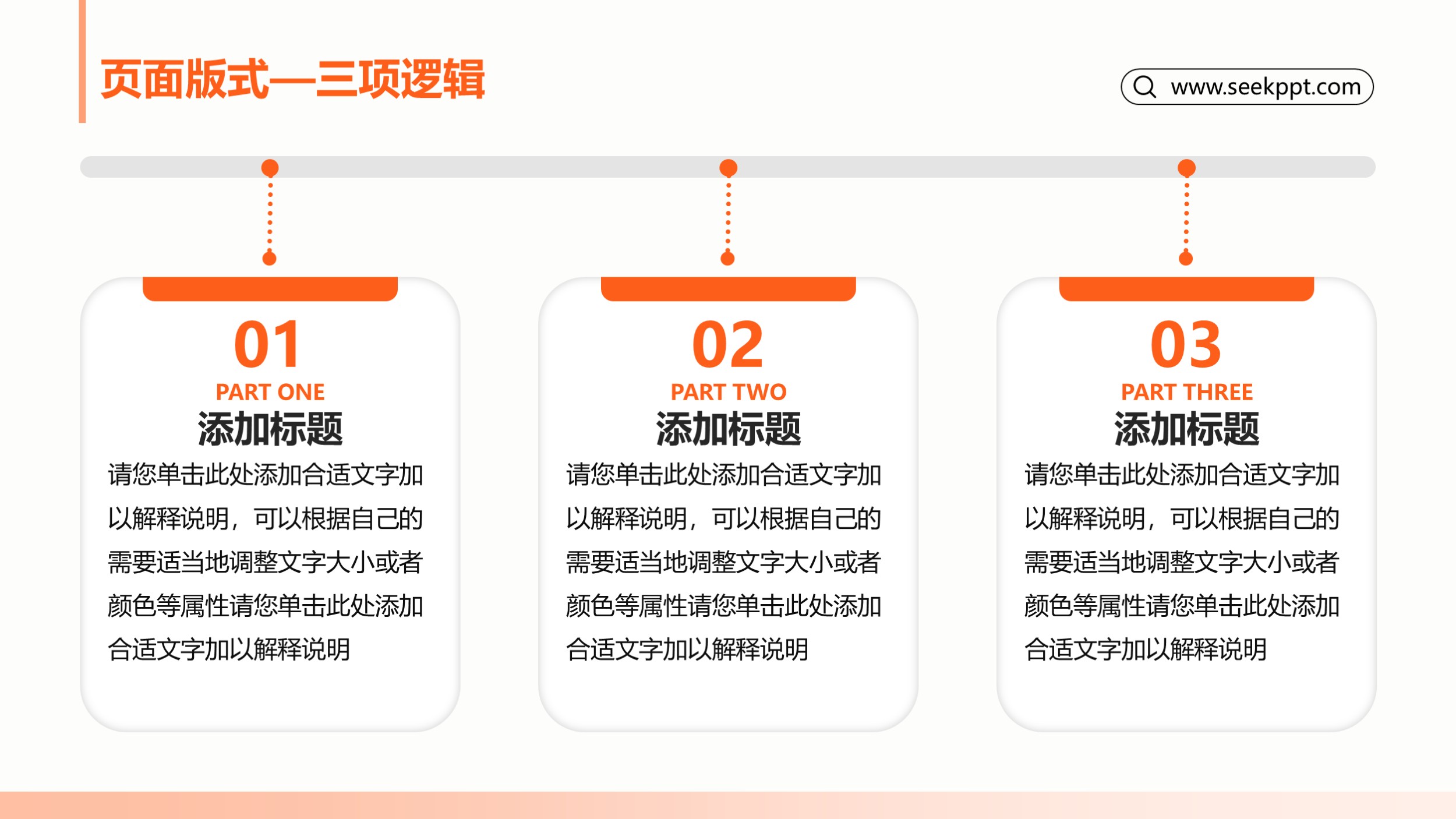 页面版式—三项逻辑

www.seekppt.com

01
PART ONE
添加标题
请您单击此处添加合适文字加以解释说明，可以根据自己的需要适当地调整文字大小或者颜色等属性请您单击此处添加合适文字加以解释说明

02
PART TWO
添加标题
请您单击此处添加合适文字加以解释说明，可以根据自己的需要适当地调整文字大小或者颜色等属性请您单击此处添加合适文字加以解释说明

03
PART THREE
添加标题
请您单击此处添加合适文字加以解释说明，可以根据自己的需要适当地调整文字大小或者颜色等属性请您单击此处添加合适文字加以解释说明